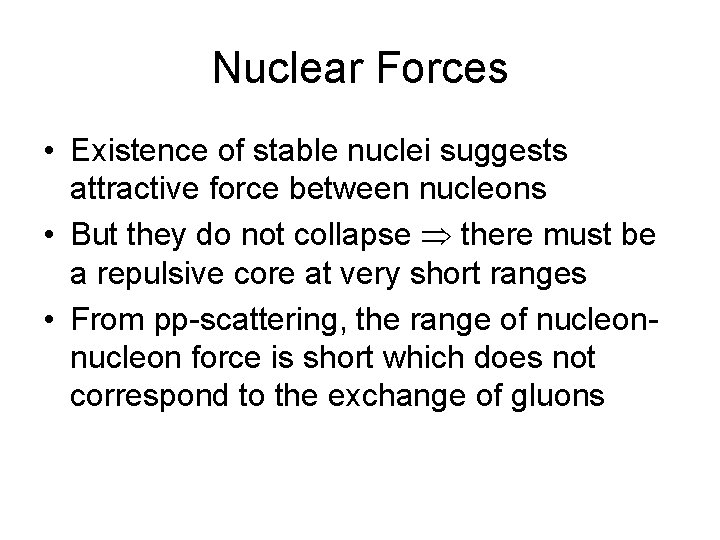 Nuclear Forces

• Existence of stable nuclei suggests attractive force between nucleons

• But they do not collapse $\Rightarrow$ there must be a repulsive core at very short ranges

• From pp-scattering, the range of nucleon-nucleon force is short which does not correspond to the exchange of gluons